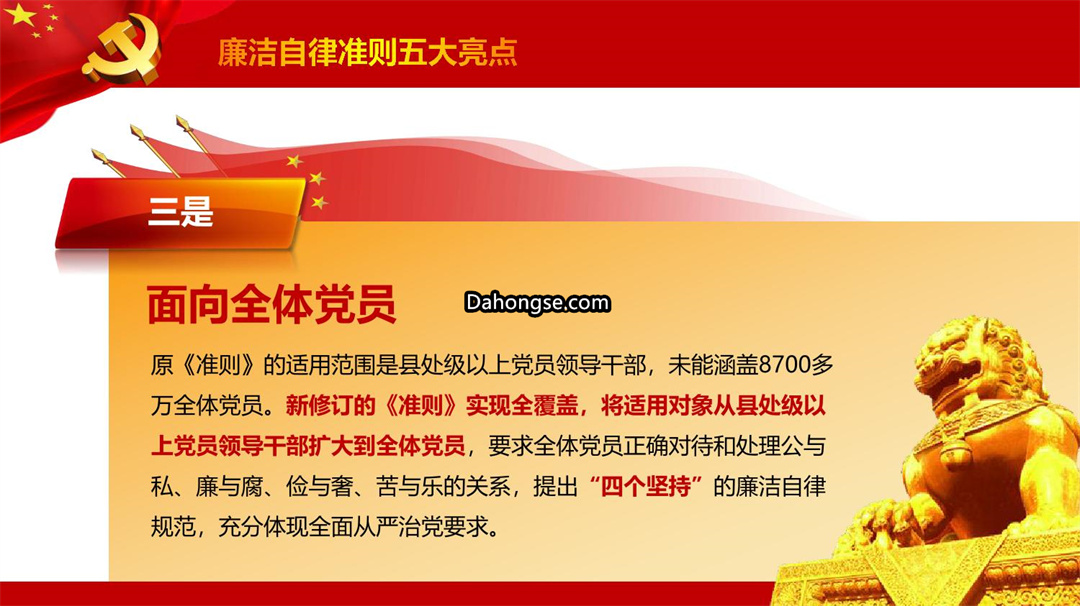 廉洁自律准则五大亮点

三是

面向全体党员

Dahongse.com

原《准则》的适用范围是县处级以上党员领导干部，未能涵盖8700多万全体党员。新修订的《准则》实现全覆盖，将适用对象从县处级以上党员领导干部扩大到全体党员，要求全体党员正确对待和处理公与私、廉与腐、俭与奢、苦与乐的关系，提出“四个坚持”的廉洁自律规范，充分体现全面从严治党要求。